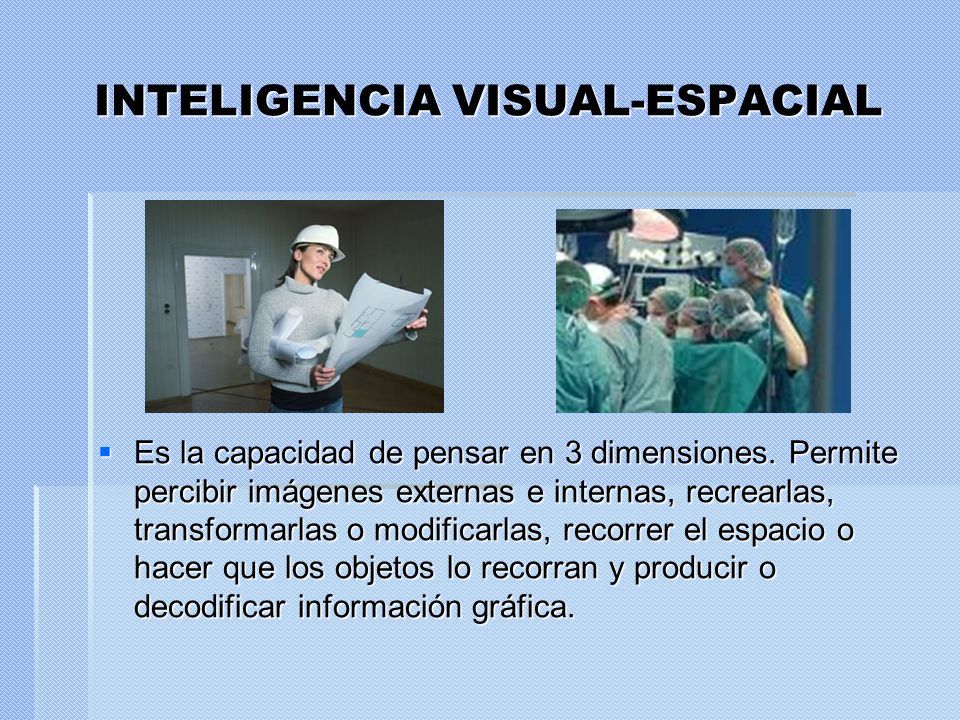 INTELIGENCIA VISUAL-ESPACIAL

Es la capacidad de pensar en 3 dimensiones. Permite percibir imágenes externas e internas, recrearlas, transformarlas o modificarlas, recorrer el espacio o hacer que los objetos lo recorran y producir o decodificar información gráfica.